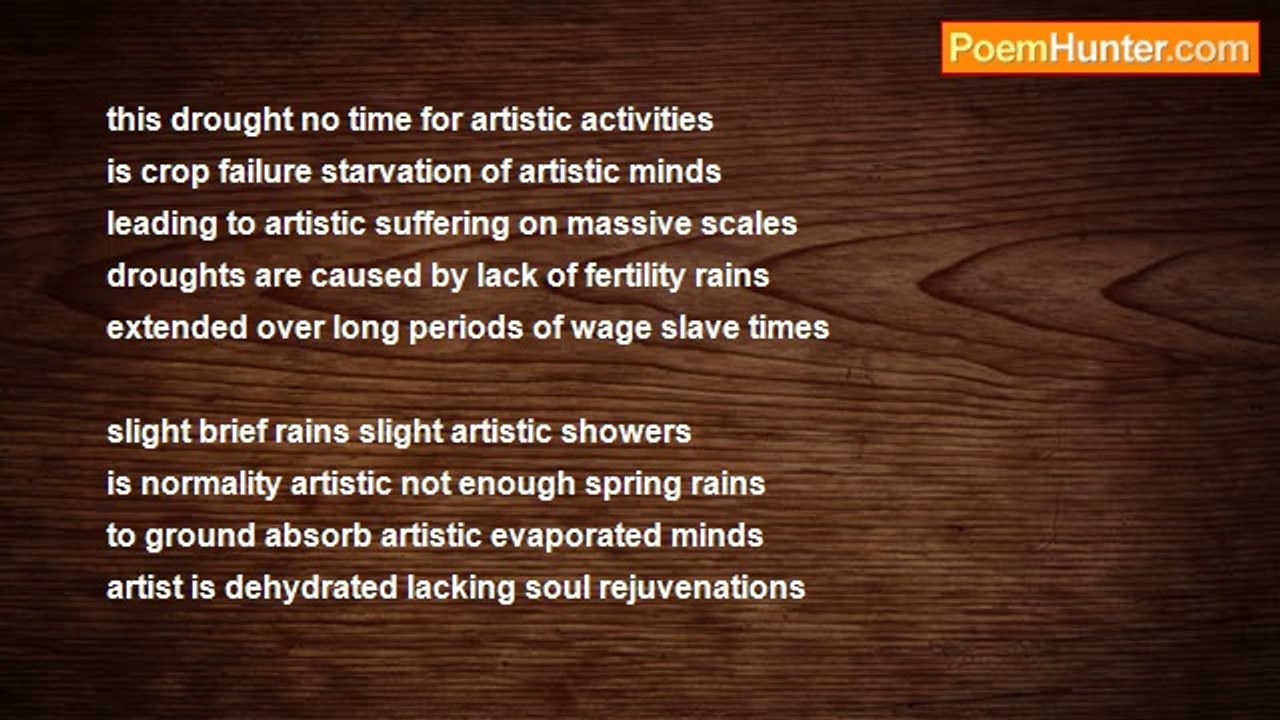 PoemHunter.com

this drought no time for artistic activities
is crop failure starvation of artistic minds
leading to artistic suffering on massive scales
droughts are caused by lack of fertility rains
extended over long periods of wage slave times

slight brief rains slight artistic showers
is normality artistic not enough spring rains
to ground absorb artistic evaporated minds
artist is dehydrated lacking soul rejuvenations